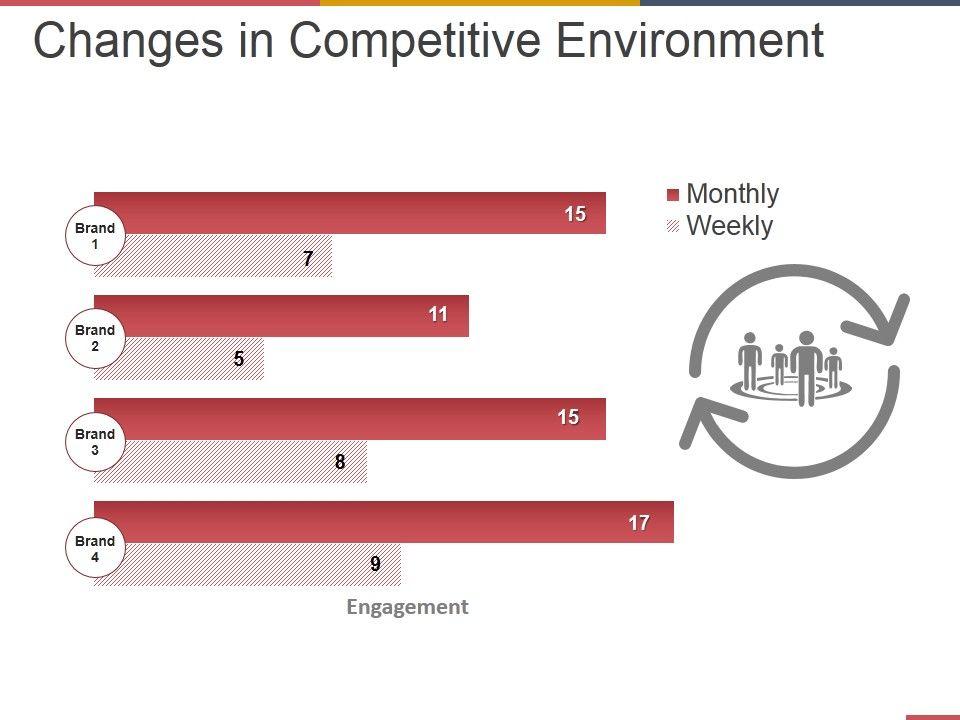 Changes in Competitive Environment

Monthly
Weekly

Brand 1
15
7

Brand 2
11
5

Brand 3
15
8

Brand 4
17
9

Engagement